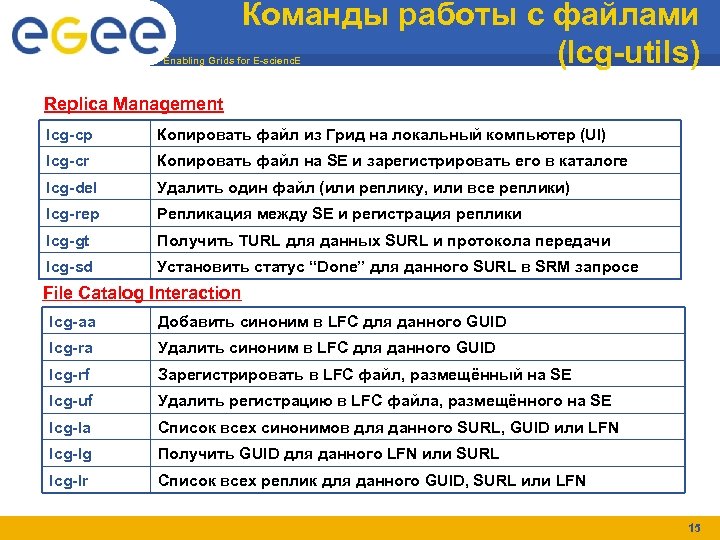 eGee
Enabling Grids for E-sciencE

Команды работы с файлами (lcg-utils)

Replica Management

| lcg-cp | Копировать файл из Грид на локальный компьютер (UI) |
|---|---|
| lcg-cr | Копировать файл на SE и зарегистрировать его в каталоге |
| lcg-del | Удалить один файл (или реплику, или все реплики) |
| lcg-rep | Репликация между SE и регистрация реплики |
| lcg-gt | Получить TURL для данных SURL и протокола передачи |
| lcg-sd | Установить статус “Done” для данного SURL в SRM запросе |

File Catalog Interaction

| lcg-aa | Добавить синоним в LFC для данного GUID |
|---|---|
| lcg-ra | Удалить синоним в LFC для данного GUID |
| lcg-rf | Зарегистрировать в LFC файл, размещённый на SE |
| lcg-uf | Удалить регистрацию в LFC файла, размещённого на SE |
| lcg-la | Список всех синонимов для данного SURL, GUID или LFN |
| lcg-lg | Получить GUID для данного LFN или SURL |
| lcg-lr | Список всех реплик для данного GUID, SURL или LFN |

15